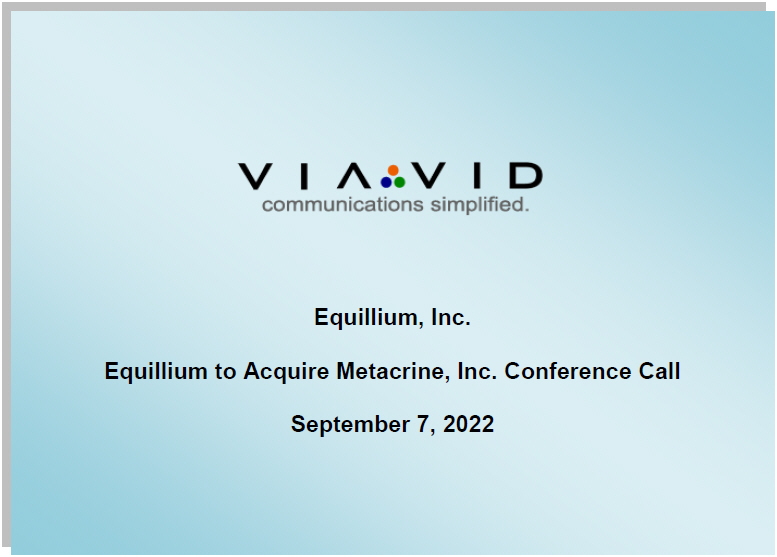 VIAVID
communications simplified.

Equillium, Inc.

Equillium to Acquire Metacrine, Inc. Conference Call

September 7, 2022